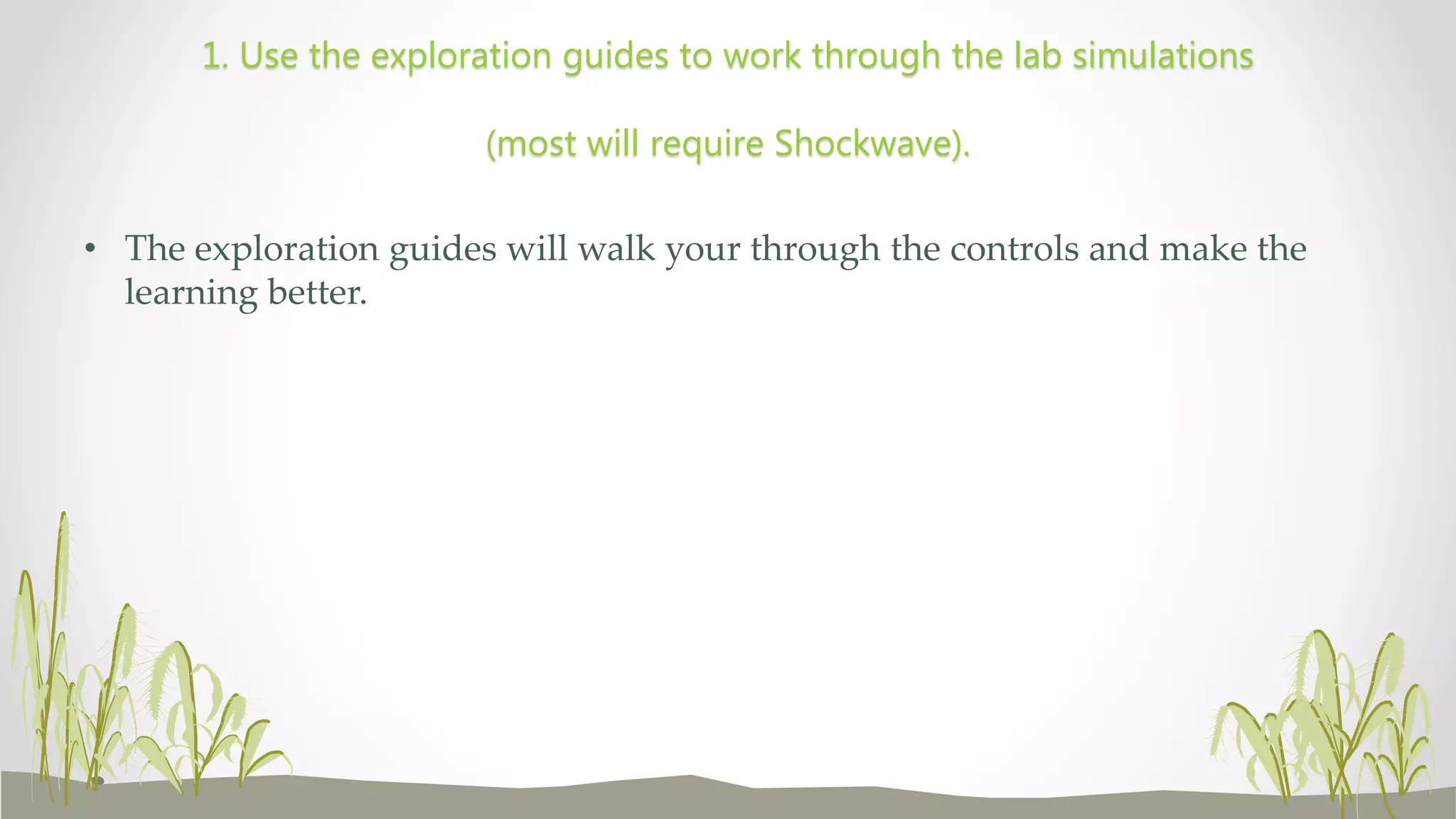 1. Use the exploration guides to work through the lab simulations

(most will require Shockwave).

• The exploration guides will walk your through the controls and make the learning better.